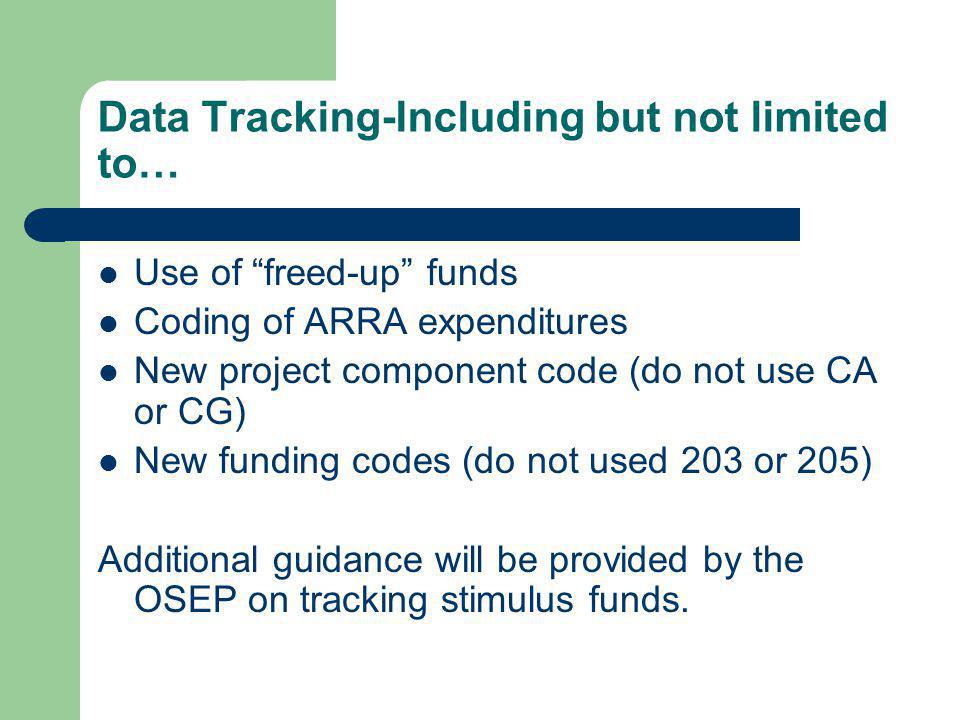 Data Tracking-Including but not limited to…

- Use of “freed-up” funds
- Coding of ARRA expenditures
- New project component code (do not use CA or CG)
- New funding codes (do not used 203 or 205)

Additional guidance will be provided by the OSEP on tracking stimulus funds.